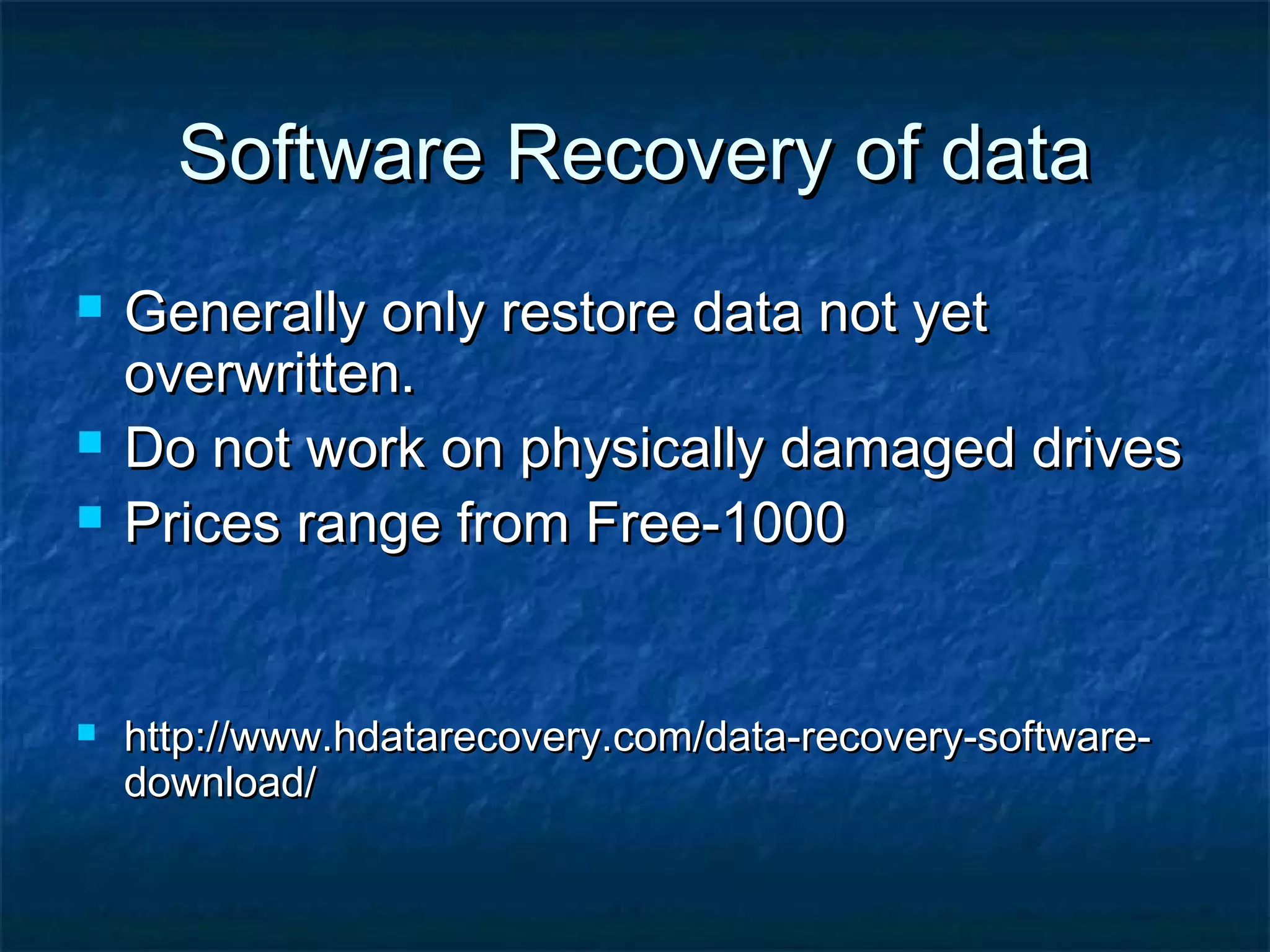 Software Recovery of data

- Generally only restore data not yet overwritten.
- Do not work on physically damaged drives
- Prices range from Free-1000

- http://www.hdatarecovery.com/data-recovery-software-download/